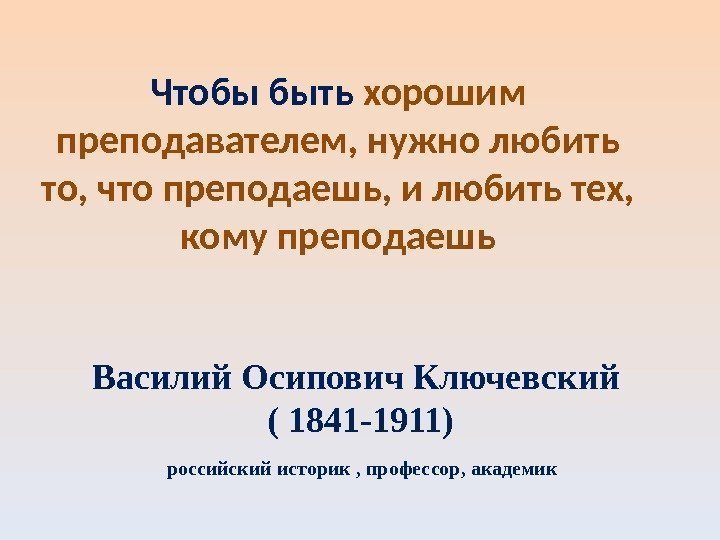 Чтобы быть хорошим преподавателем, нужно любить то, что преподаешь, и любить тех, кому преподаешь

Василий Осипович Ключевский
( 1841-1911)

российский историк , профессор, академик